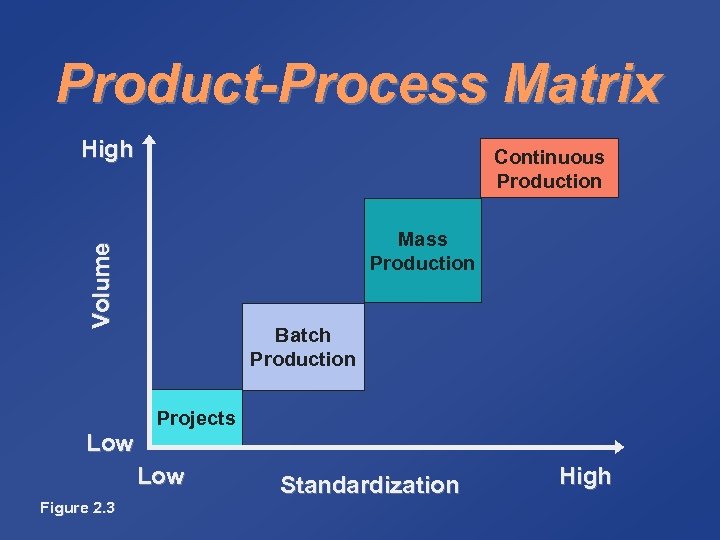 Product-Process Matrix

High

Volume

Low

Continuous Production

Mass Production

Batch Production

Projects

Low

Standardization

High

Figure 2.3